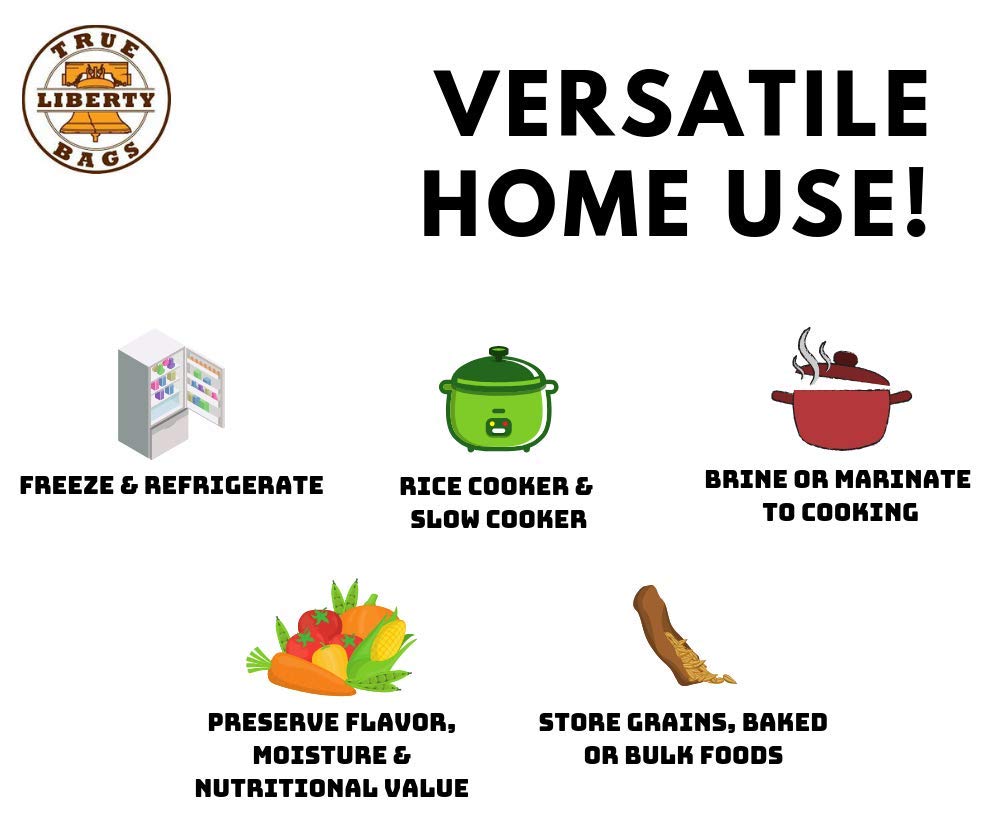 TRUE
LIBERTY
BAGS

VERSATILE HOME USE!

FREEZE & REFRIGERATE

RICE COOKER & SLOW COOKER

BRINE OR MARINATE TO COOKING

PRESERVE FLAVOR, MOISTURE & NUTRITIONAL VALUE

STORE GRAINS, BAKED OR BULK FOODS